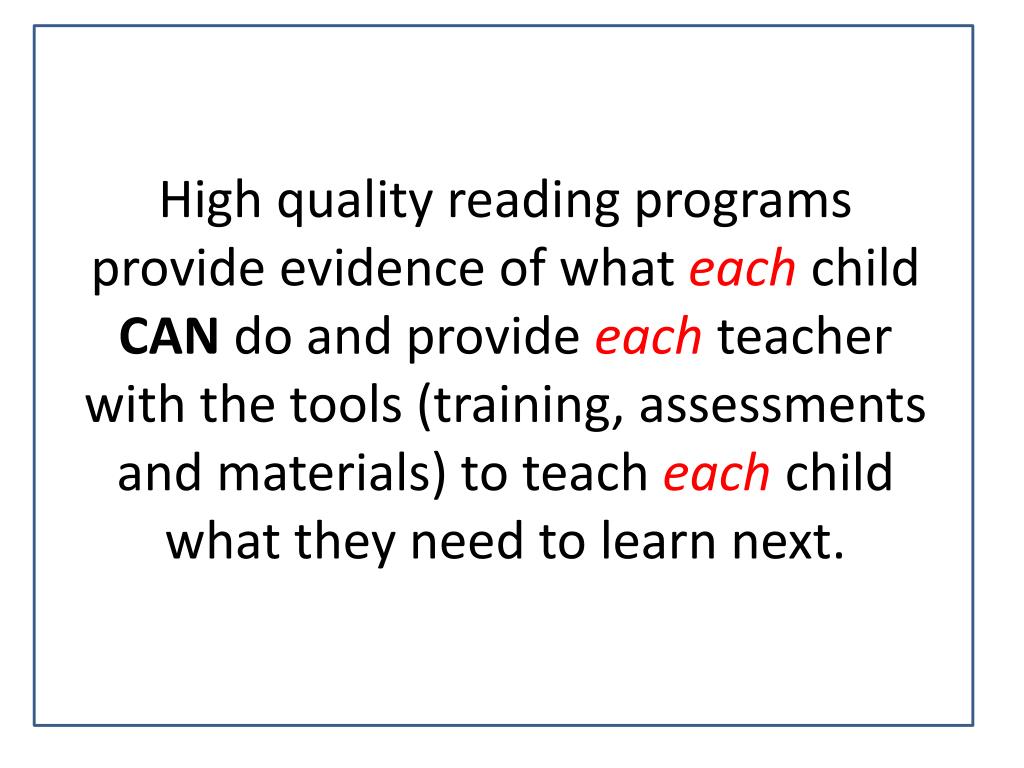 High quality reading programs provide evidence of what each child CAN do and provide each teacher with the tools (training, assessments and materials) to teach each child what they need to learn next.